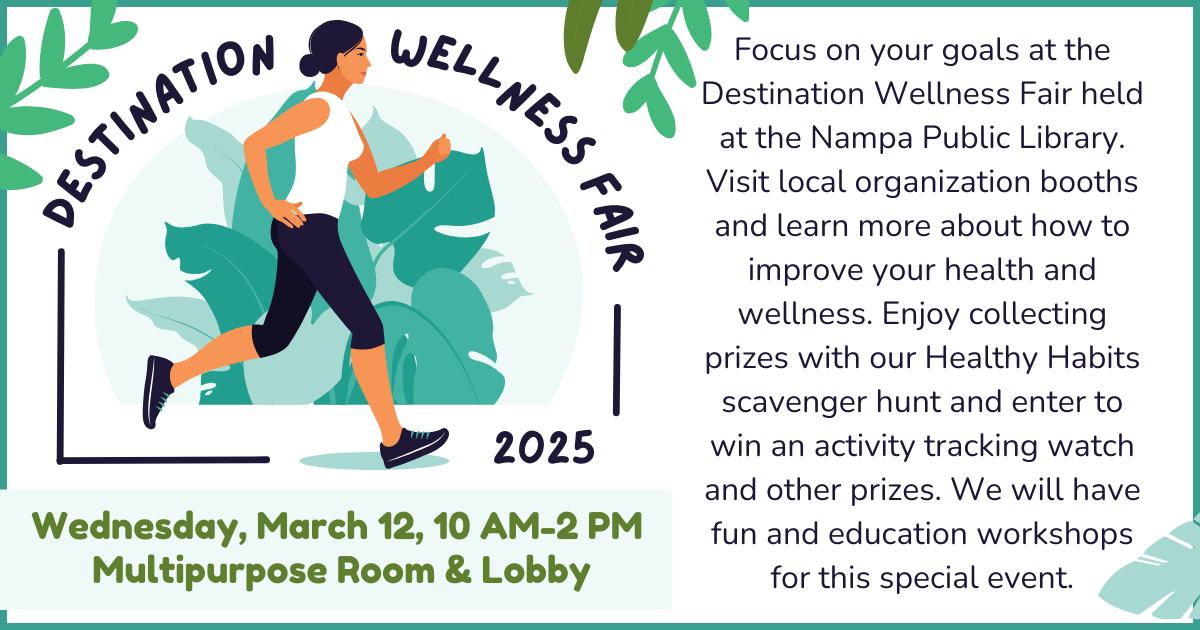 DESTINATION WELLNESS FAIR

2025

Wednesday, March 12, 10 AM-2 PM
Multipurpose Room & Lobby

Focus on your goals at the Destination Wellness Fair held at the Nampa Public Library. Visit local organization booths and learn more about how to improve your health and wellness. Enjoy collecting prizes with our Healthy Habits scavenger hunt and enter to win an activity tracking watch and other prizes. We will have fun and education workshops for this special event.